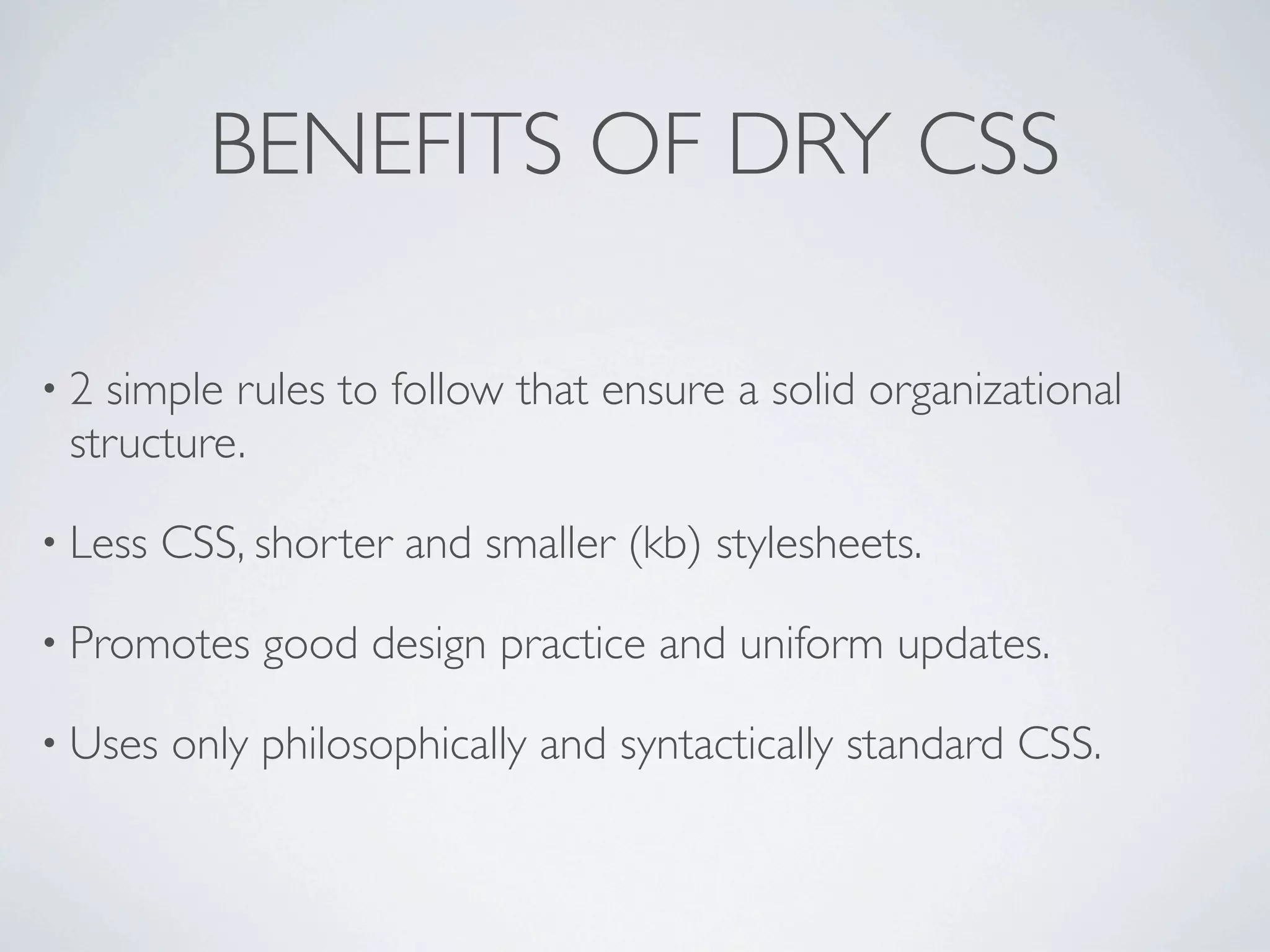 BENEFITS OF DRY CSS

• 2 simple rules to follow that ensure a solid organizational structure.

• Less CSS, shorter and smaller (kb) stylesheets.

• Promotes good design practice and uniform updates.

• Uses only philosophically and syntactically standard CSS.